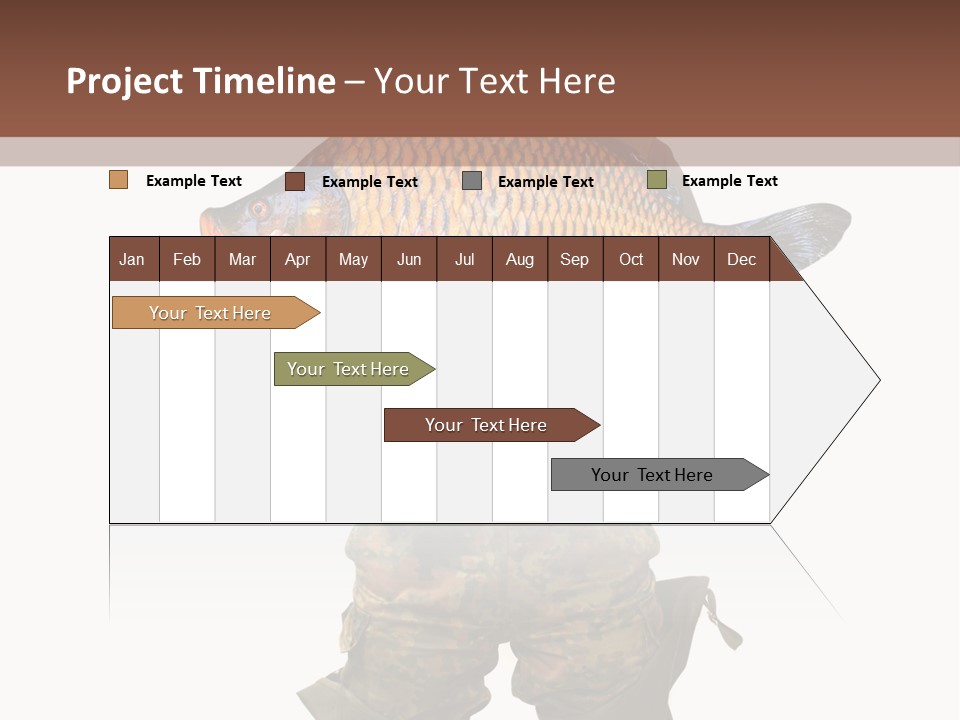 Project Timeline – Your Text Here

Example Text
Example Text
Example Text
Example Text

| Jan | Feb | Mar | Apr | May | Jun | Jul | Aug | Sep | Oct | Nov | Dec |
|---|---|---|---|---|---|---|---|---|---|---|---|

Your Text Here
Your Text Here
Your Text Here
Your Text Here